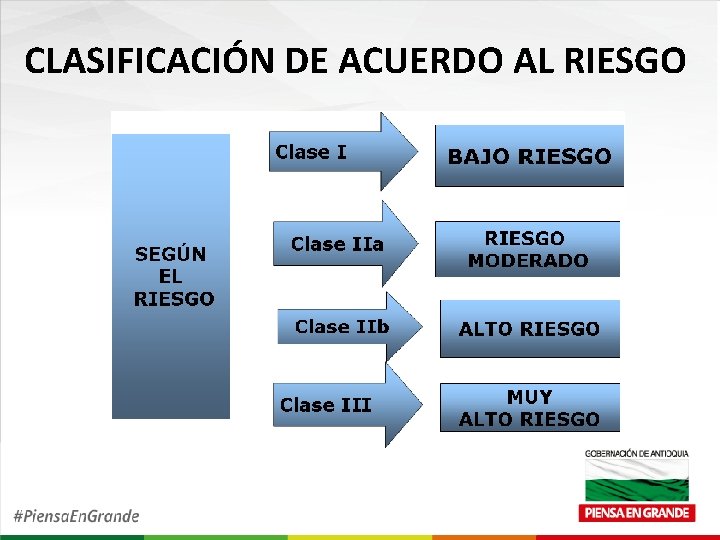 CLASIFICACIÓN DE ACUERDO AL RIESGO

SEGÚN EL RIESGO

Clase I

BAJO RIESGO

Clase IIa

RIESGO MODERADO

Clase IIb

ALTO RIESGO

Clase III

MUY ALTO RIESGO

GOBERNACIÓN DE ANTIOQUIA

PIENSA EN GRANDE

#PiensaEnGrande